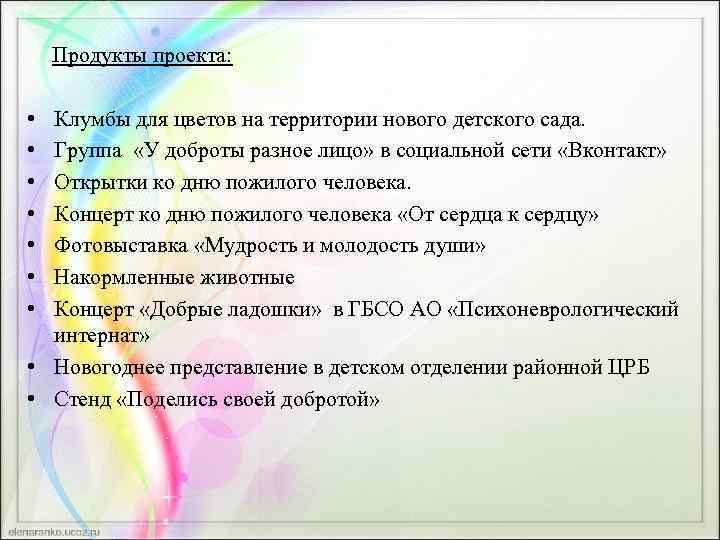 Продукты проекта:

• Клумбы для цветов на территории нового детского сада.
• Группа «У доброты разное лицо» в социальной сети «Вконтакт»
• Открытки ко дню пожилого человека.
• Концерт ко дню пожилого человека «От сердца к сердцу»
• Фотовыставка «Мудрость и молодость души»
• Накормленные животные
• Концерт «Добрые ладошки» в ГБСО АО «Психоневрологический интернат»
• Новогоднее представление в детском отделении районной ЦРБ
• Стенд «Поделись своей добротой»

elenaranko.ucoz.ru